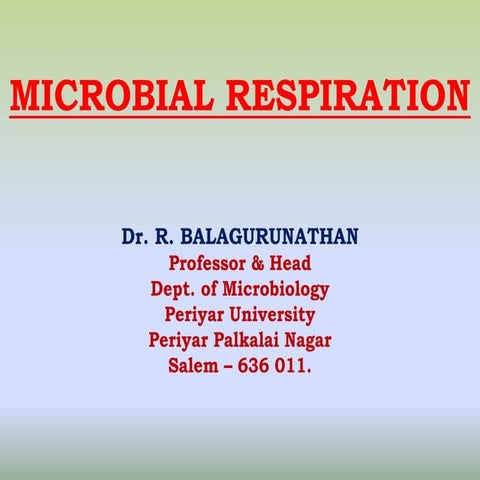 MICROBIAL RESPIRATION

Dr. R. BALAGURUNATHAN
Professor & Head
Dept. of Microbiology
Periyar University
Periyar Palkalai Nagar
Salem – 636 011.